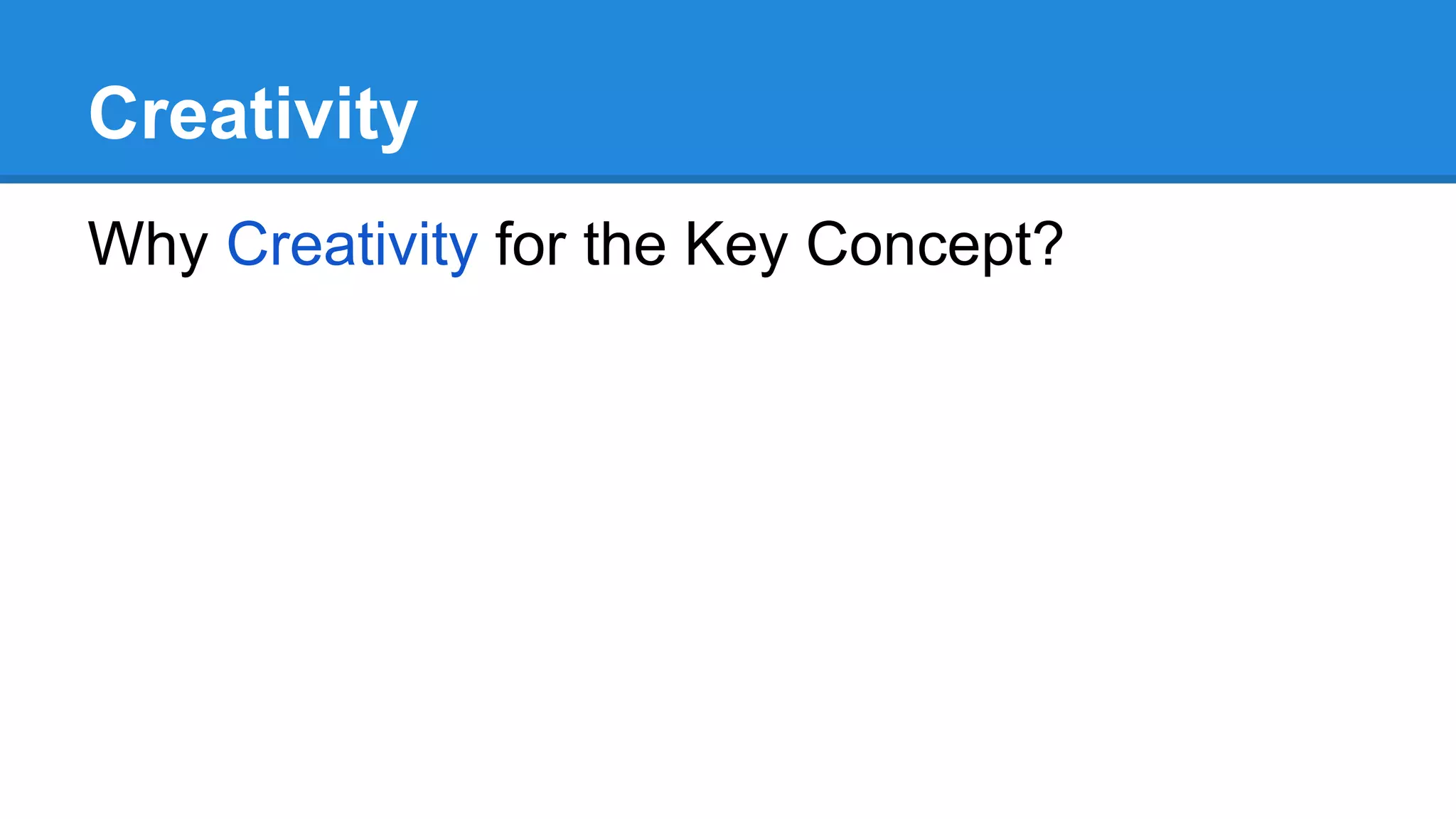 Creativity

Why Creativity for the Key Concept?